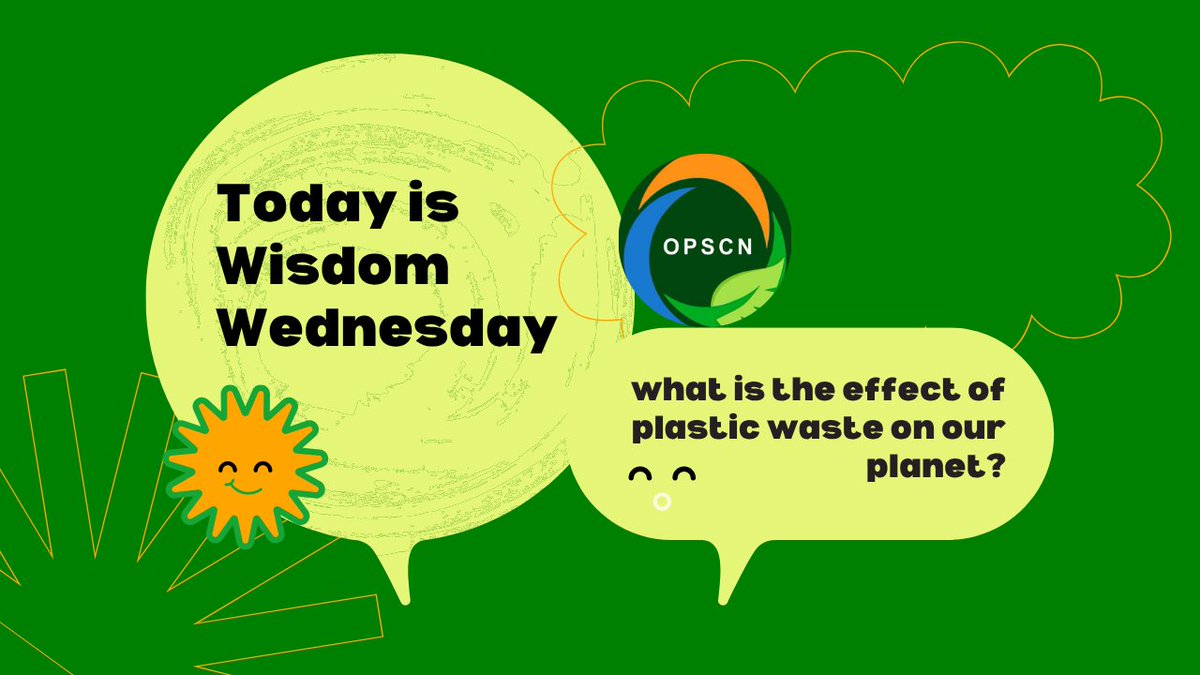 Today is Wisdom Wednesday

OPSCN

what is the effect of plastic waste on our planet?